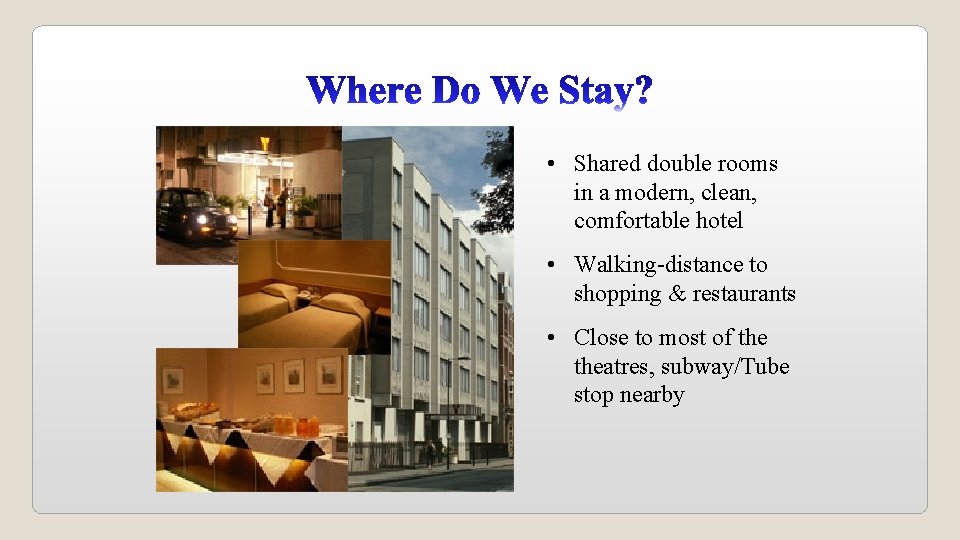 Where Do We Stay?

• Shared double rooms in a modern, clean, comfortable hotel

• Walking-distance to shopping & restaurants

• Close to most of the theatres, subway/Tube stop nearby